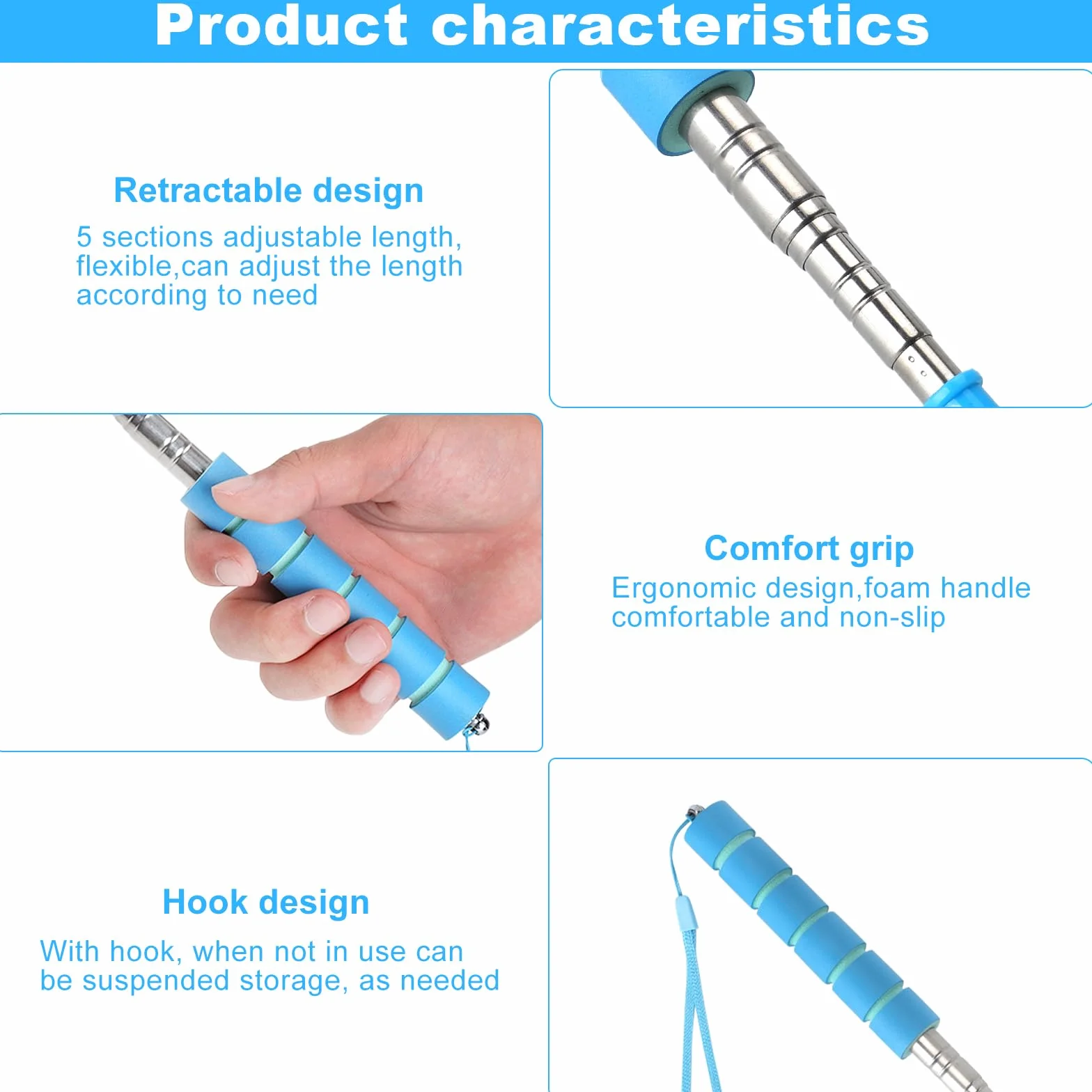 Product characteristics

Retractable design

5 sections adjustable length, flexible,can adjust the length according to need

Comfort grip

Ergonomic design,foam handle comfortable and non-slip

Hook design

With hook, when not in use can be suspended storage, as needed